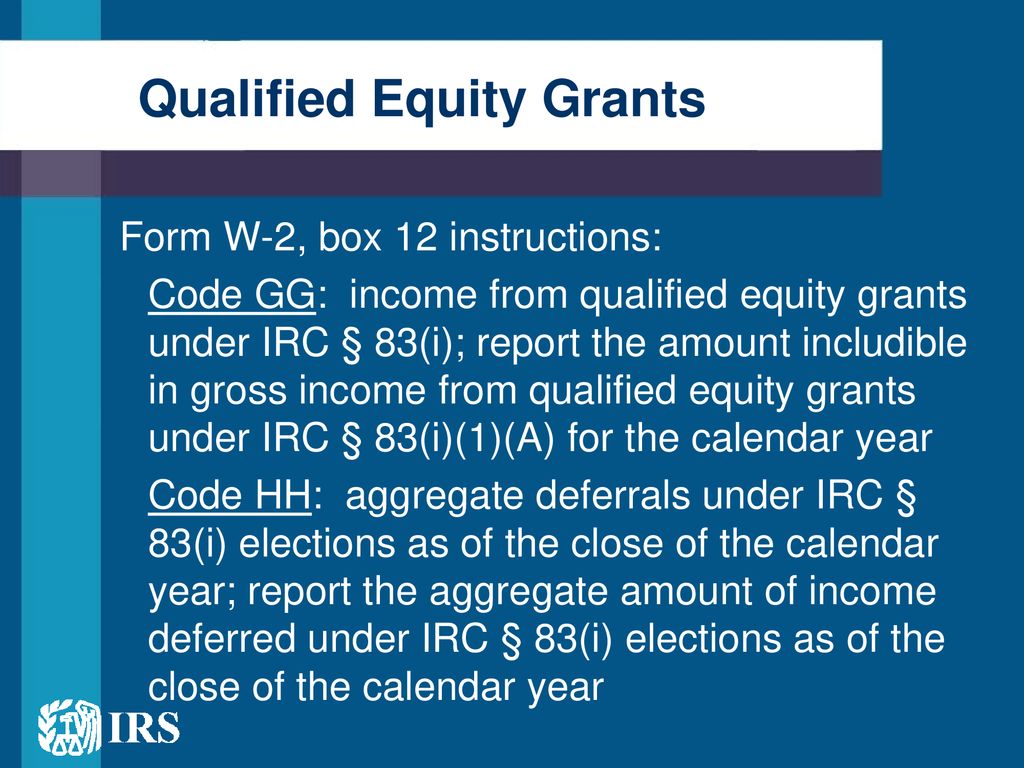 Qualified Equity Grants

Form W-2, box 12 instructions:

Code GG: income from qualified equity grants under IRC § 83(i); report the amount includible in gross income from qualified equity grants under IRC § 83(i)(1)(A) for the calendar year

Code HH: aggregate deferrals under IRC § 83(i) elections as of the close of the calendar year; report the aggregate amount of income deferred under IRC § 83(i) elections as of the close of the calendar year

IRS